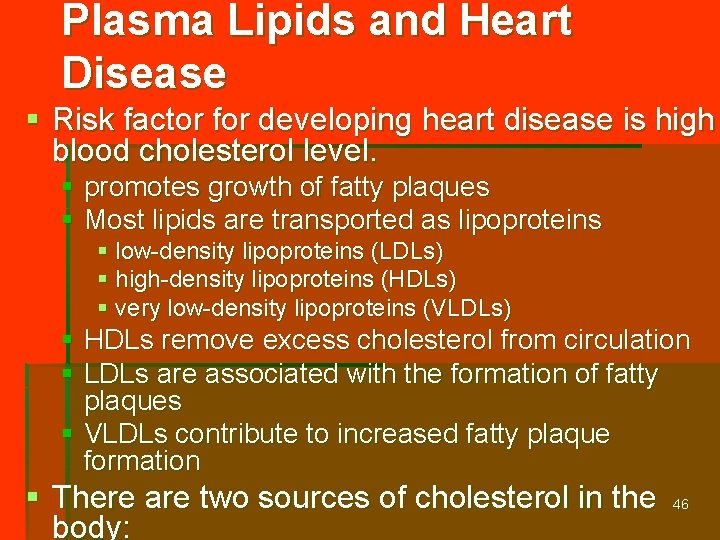 Plasma Lipids and Heart Disease

Risk factor for developing heart disease is high blood cholesterol level.

promotes growth of fatty plaques

Most lipids are transported as lipoproteins

low-density lipoproteins (LDLs)

high-density lipoproteins (HDLs)

very low-density lipoproteins (VLDLs)

HDLs remove excess cholesterol from circulation

LDLs are associated with the formation of fatty plaques

VLDLs contribute to increased fatty plaque formation

There are two sources of cholesterol in the body:

46